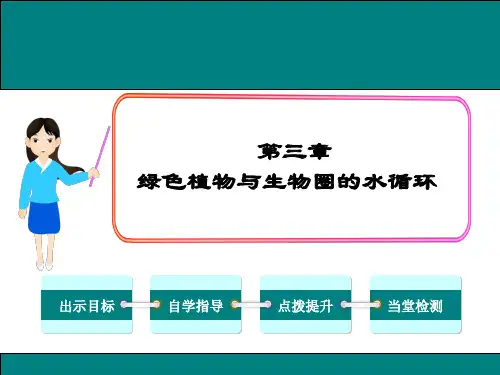 第三章
绿色植物与生物圈的水循环

出示目标

自学指导

点拨提升

当堂检测